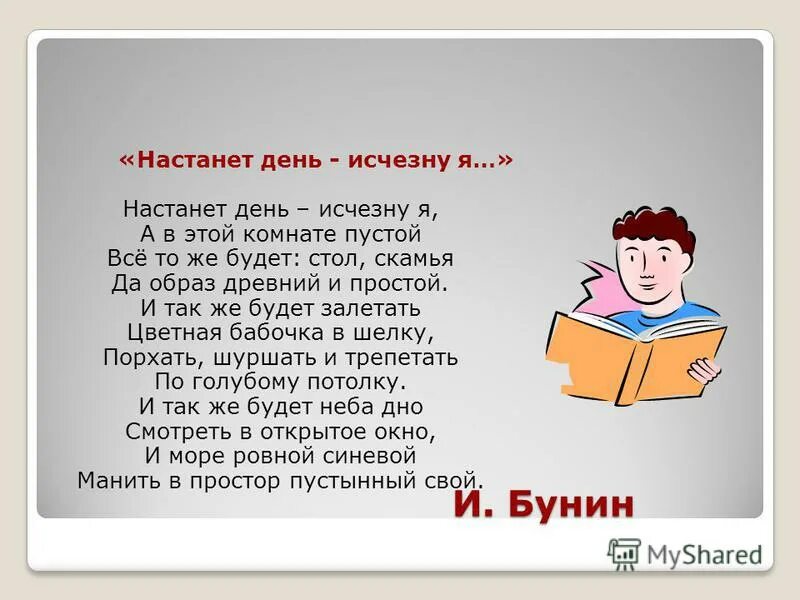 «Настанет день - исчезну я…»

Настанет день – исчезну я,
А в этой комнате пустой
Всё то же будет: стол, скамья
Да образ древний и простой.
И так же будет залетать
Цветная бабочка в шелку,
Порхать, шуршать и трепетать
По голубому потолку.
И так же будет неба дно
Смотреть в открытое окно,
И море ровной синевой
Манить в простор пустынный свой.

И. Бунин

MyShared